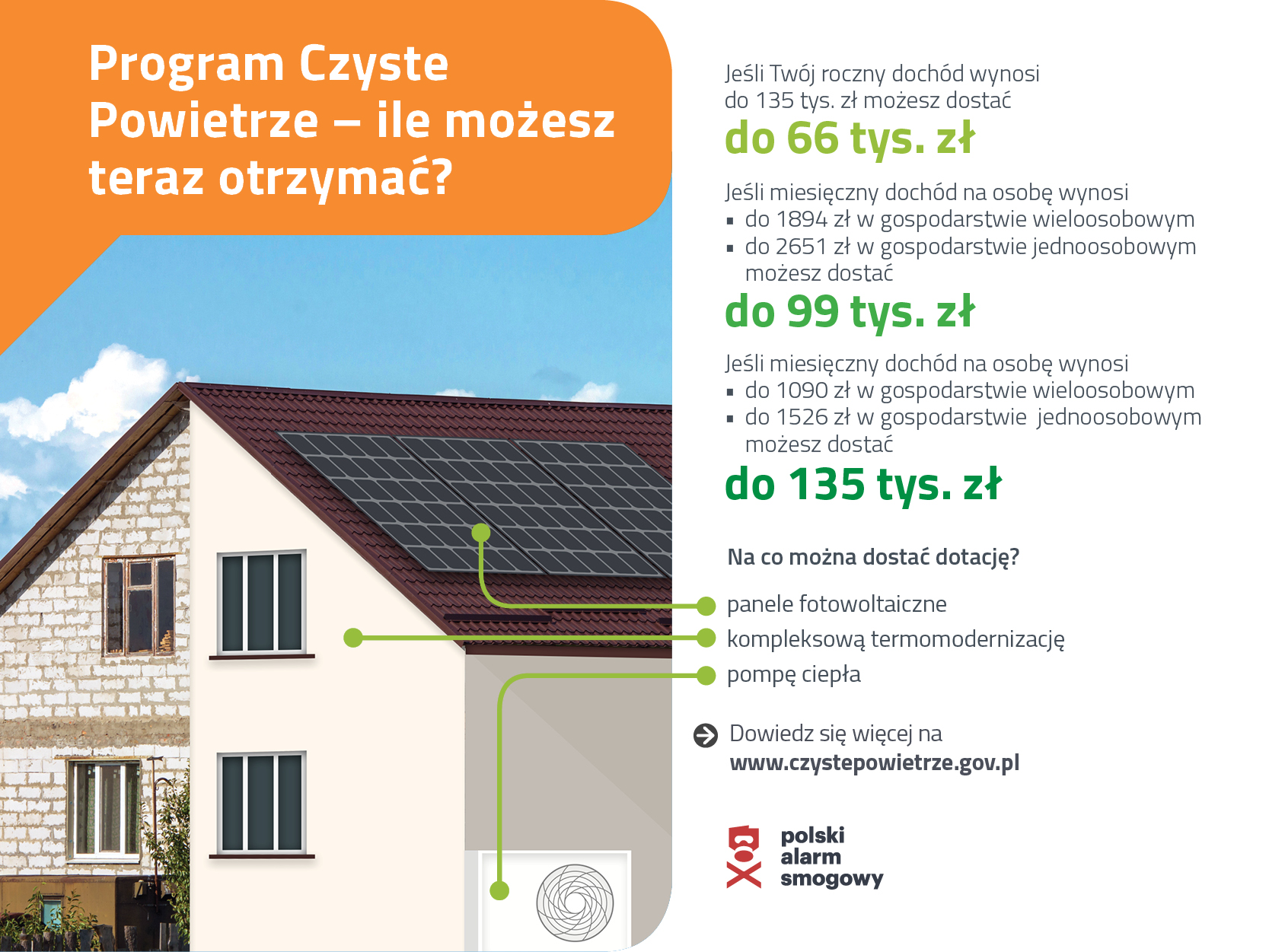 Program Czyste Powietrze – ile możesz teraz otrzymać?

Jeśli Twój roczny dochód wynosi do 135 tys. zł możesz dostać
do 66 tys. zł

Jeśli miesięczny dochód na osobę wynosi
▪ do 1894 zł w gospodarstwie wieloosobowym
▪ do 2651 zł w gospodarstwie jednoosobowym
możesz dostać
do 99 tys. zł

Jeśli miesięczny dochód na osobę wynosi
▪ do 1090 zł w gospodarstwie wieloosobowym
▪ do 1526 zł w gospodarstwie jednoosobowym
możesz dostać
do 135 tys. zł

Na co można dostać dotację?

panele fotowoltaiczne
kompleksową termomodernizację
pompę ciepła

Dowiedz się więcej na
www.czystepowietrze.gov.pl

polski
alarm
smogowy